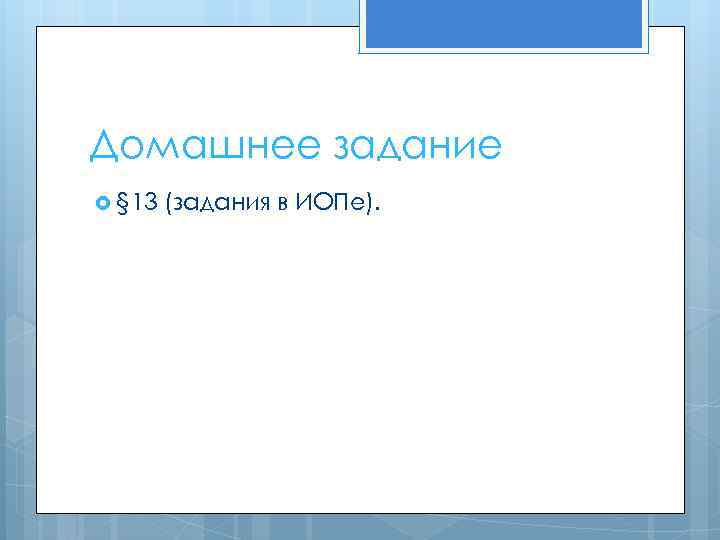 Домашнее задание

§13 (задания в ИОПе).